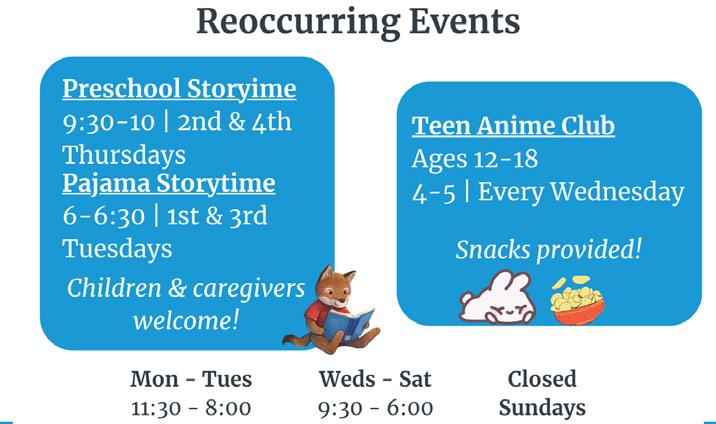 Reoccurring Events

Preschool Storyime
9:30-10 | 2nd & 4th Thursdays
Pajama Storytime
6-6:30 | 1st & 3rd Tuesdays
Children & caregivers welcome!

Teen Anime Club
Ages 12-18
4-5 | Every Wednesday
Snacks provided!

Mon - Tues
11:30 - 8:00

Weds - Sat
9:30 - 6:00

Closed
Sundays